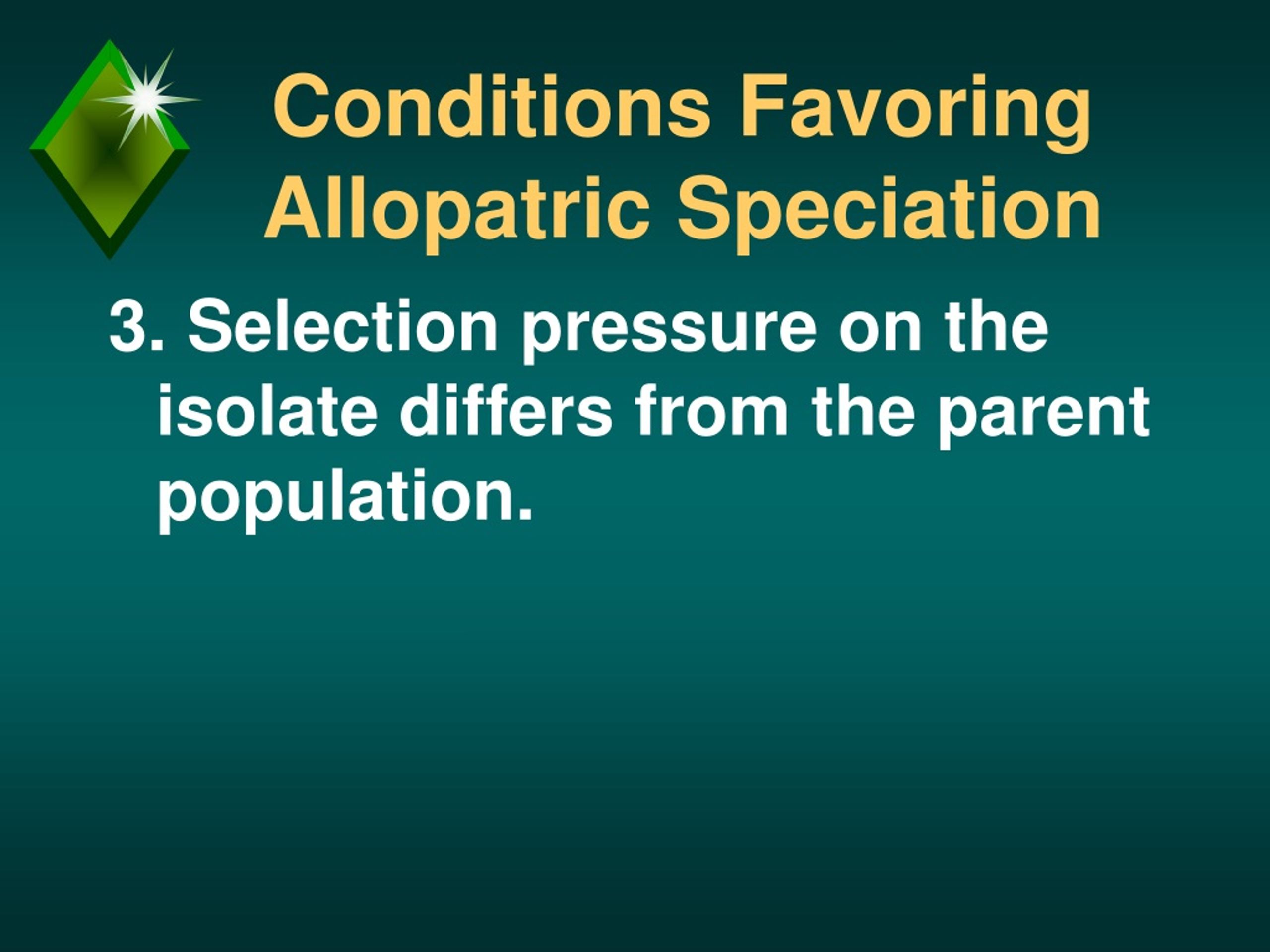 Conditions Favoring Allopatric Speciation

3. Selection pressure on the isolate differs from the parent population.